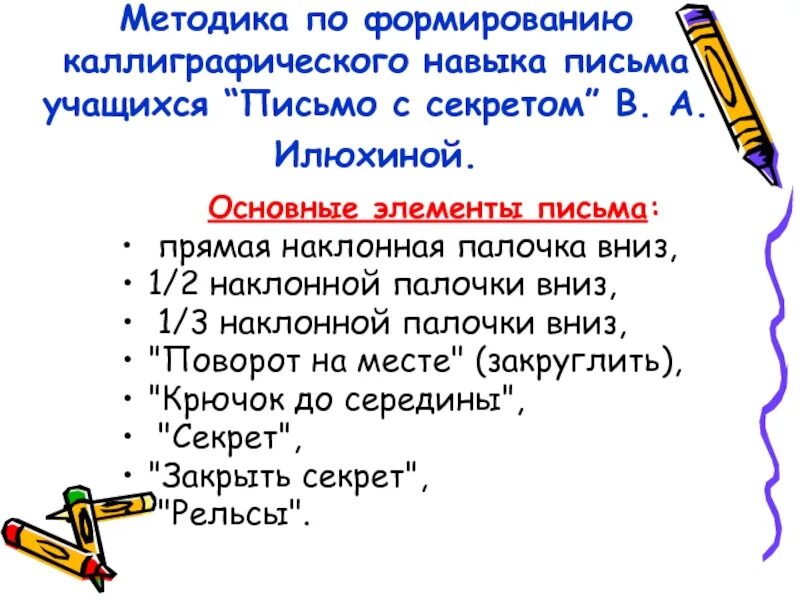 Методика по формированию каллиграфического навыка письма учащихся “Письмо с секретом” В. А. Илюхиной.

Основные элементы письма:

• прямая наклонная палочка вниз,
• 1/2 наклонной палочки вниз,
• 1/3 наклонной палочки вниз,
• "Поворот на месте" (закруглить),
• "Крючок до середины",
• "Секрет",
• "Закрыть секрет",
"Рельсы".